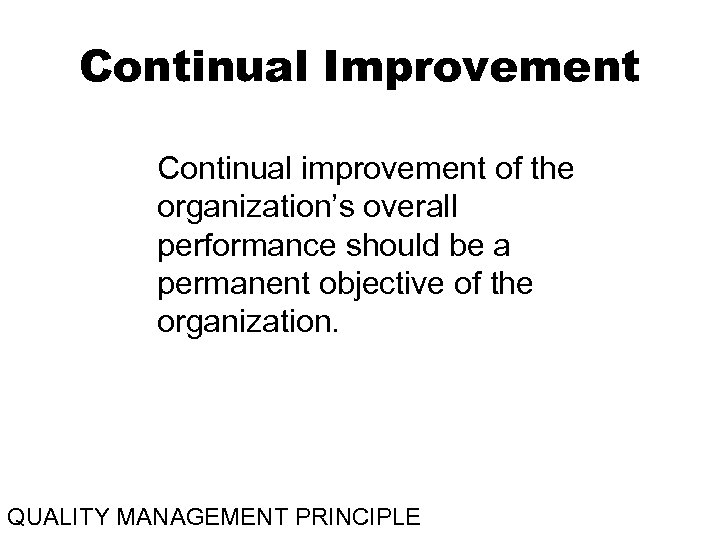 Continual Improvement

Continual improvement of the organization’s overall performance should be a permanent objective of the organization.

QUALITY MANAGEMENT PRINCIPLE